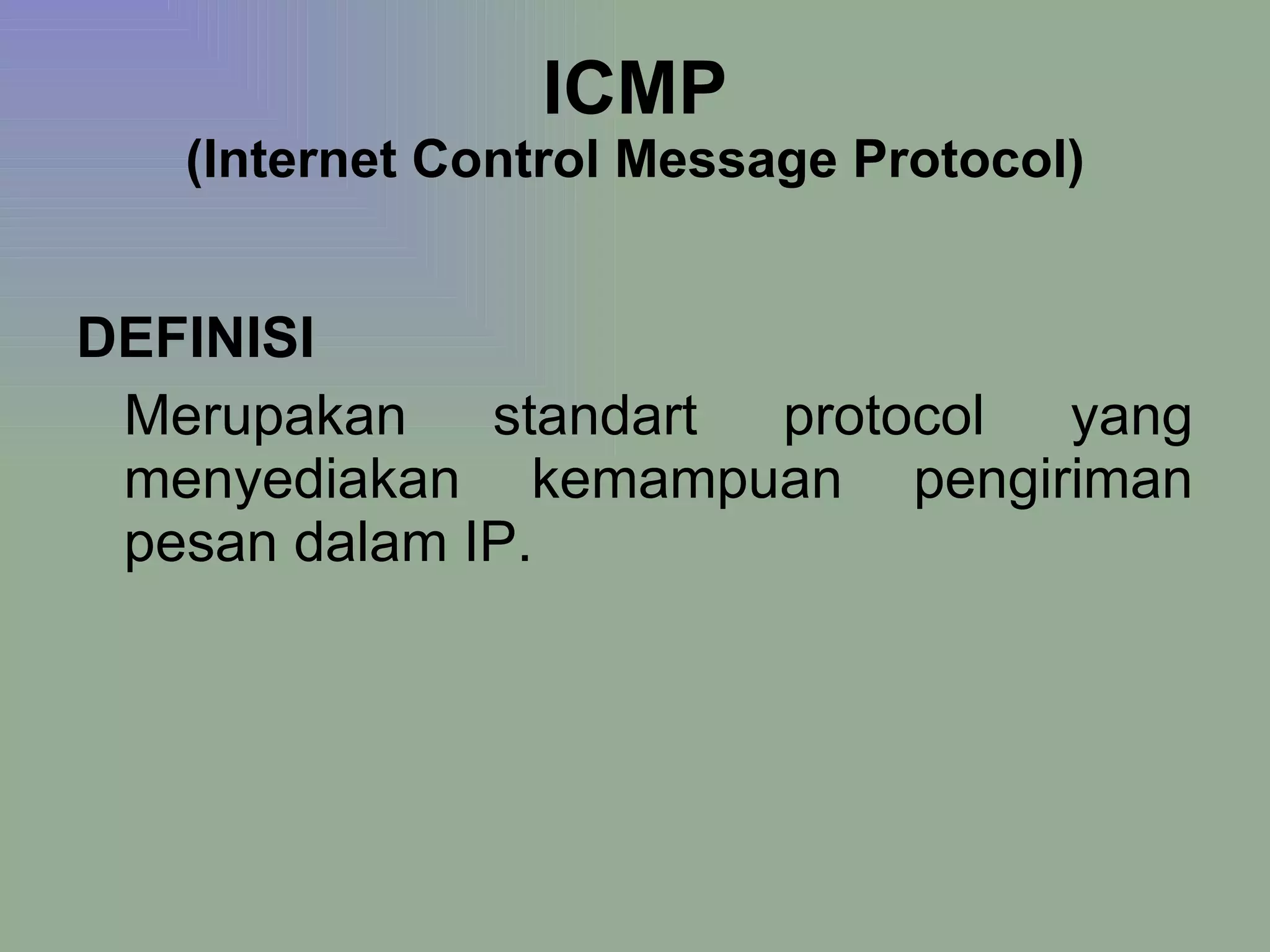 ICMP
(Internet Control Message Protocol)

DEFINISI

Merupakan standart protocol yang menyediakan kemampuan pengiriman pesan dalam IP.